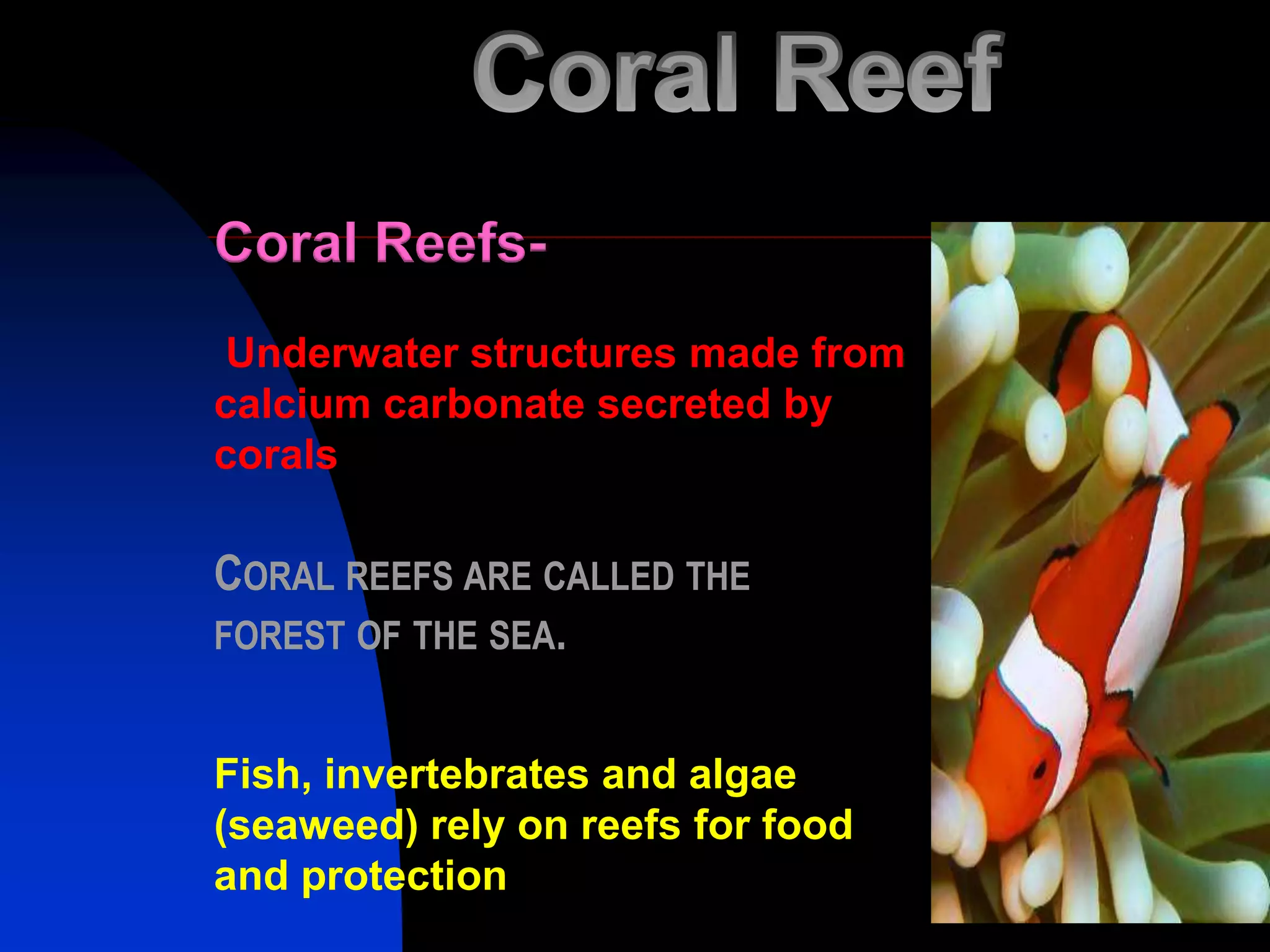 Coral Reef

Coral Reefs-

Underwater structures made from calcium carbonate secreted by corals

CORAL REEFS ARE CALLED THE FOREST OF THE SEA.

Fish, invertebrates and algae (seaweed) rely on reefs for food and protection